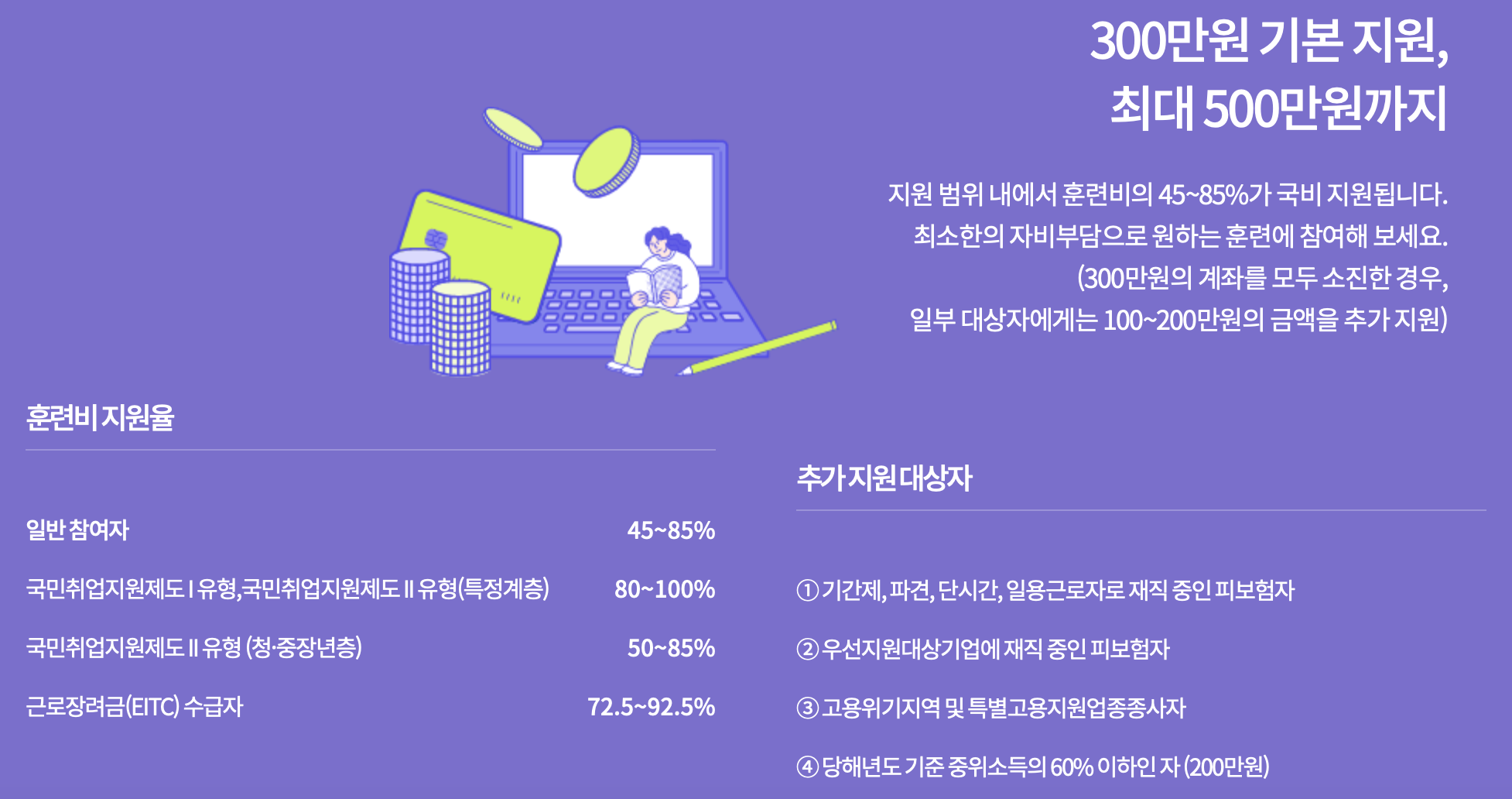 300만원 기본 지원,
최대 500만원까지

지원 범위 내에서 훈련비의 45~85%가 국비 지원됩니다.
최소한의 자비부담으로 원하는 훈련에 참여해 보세요.
(300만원의 계좌를 모두 소진한 경우,
일부 대상자에게는 100~200만원의 금액을 추가 지원)

훈련비 지원율

| | |
|---|---|
| 일반 참여자 | 45~85% |
| 국민취업지원제도 I 유형,국민취업지원제도 II 유형(특정계층) | 80~100% |
| 국민취업지원제도 II 유형 (청·중장년층) | 50~85% |
| 근로장려금(EITC) 수급자 | 72.5~92.5% |

추가 지원 대상자

① 기간제, 파견, 단시간, 일용근로자로 재직 중인 피보험자

② 우선지원대상기업에 재직 중인 피보험자

③ 고용위기지역 및 특별고용지원업종종사자

④ 당해년도 기준 중위소득의 60% 이하인 자 (200만원)